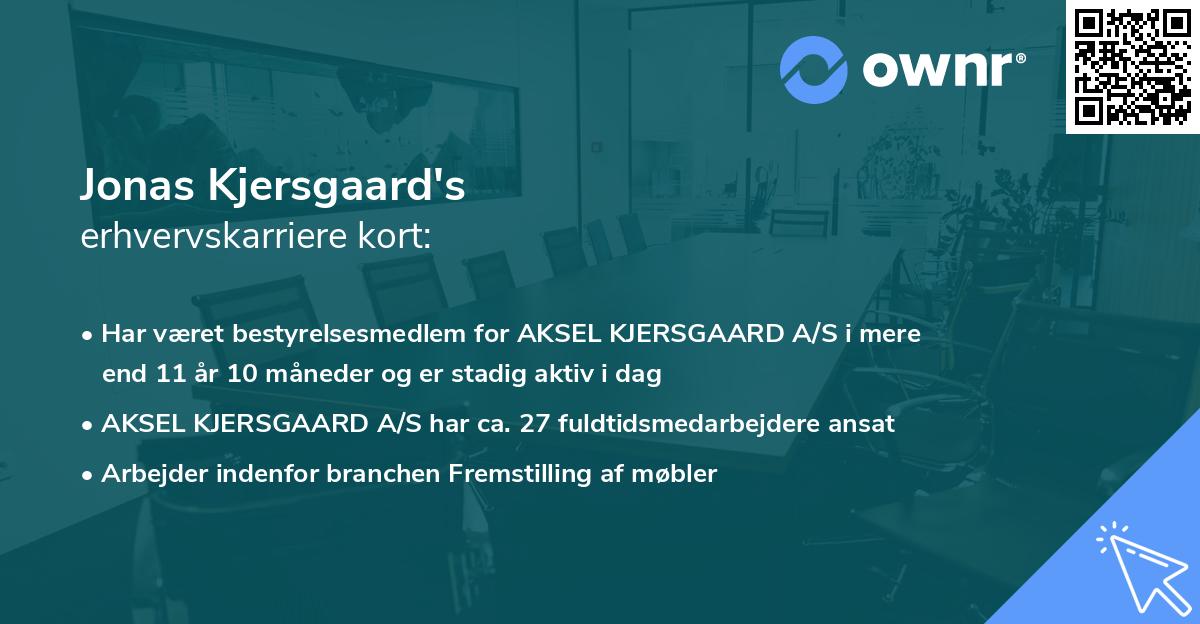 ownr®

Jonas Kjersgaard's
erhvervskarriere kort:

• Har været bestyrelsesmedlem for AKSEL KJERSGAARD A/S i mere end 11 år 10 måneder og er stadig aktiv i dag

• AKSEL KJERSGAARD A/S har ca. 27 fuldtidsmedarbejdere ansat

• Arbejder indenfor branchen Fremstilling af møbler